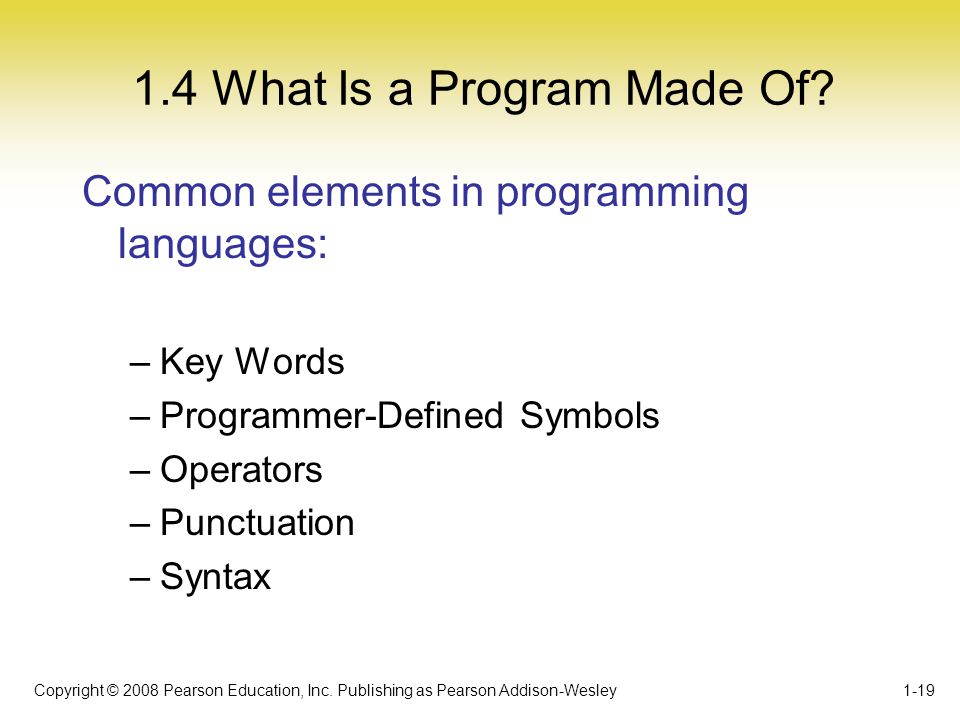 1.4 What Is a Program Made Of?

Common elements in programming languages:

– Key Words
– Programmer-Defined Symbols
– Operators
– Punctuation
– Syntax

Copyright © 2008 Pearson Education, Inc. Publishing as Pearson Addison-Wesley

1-19